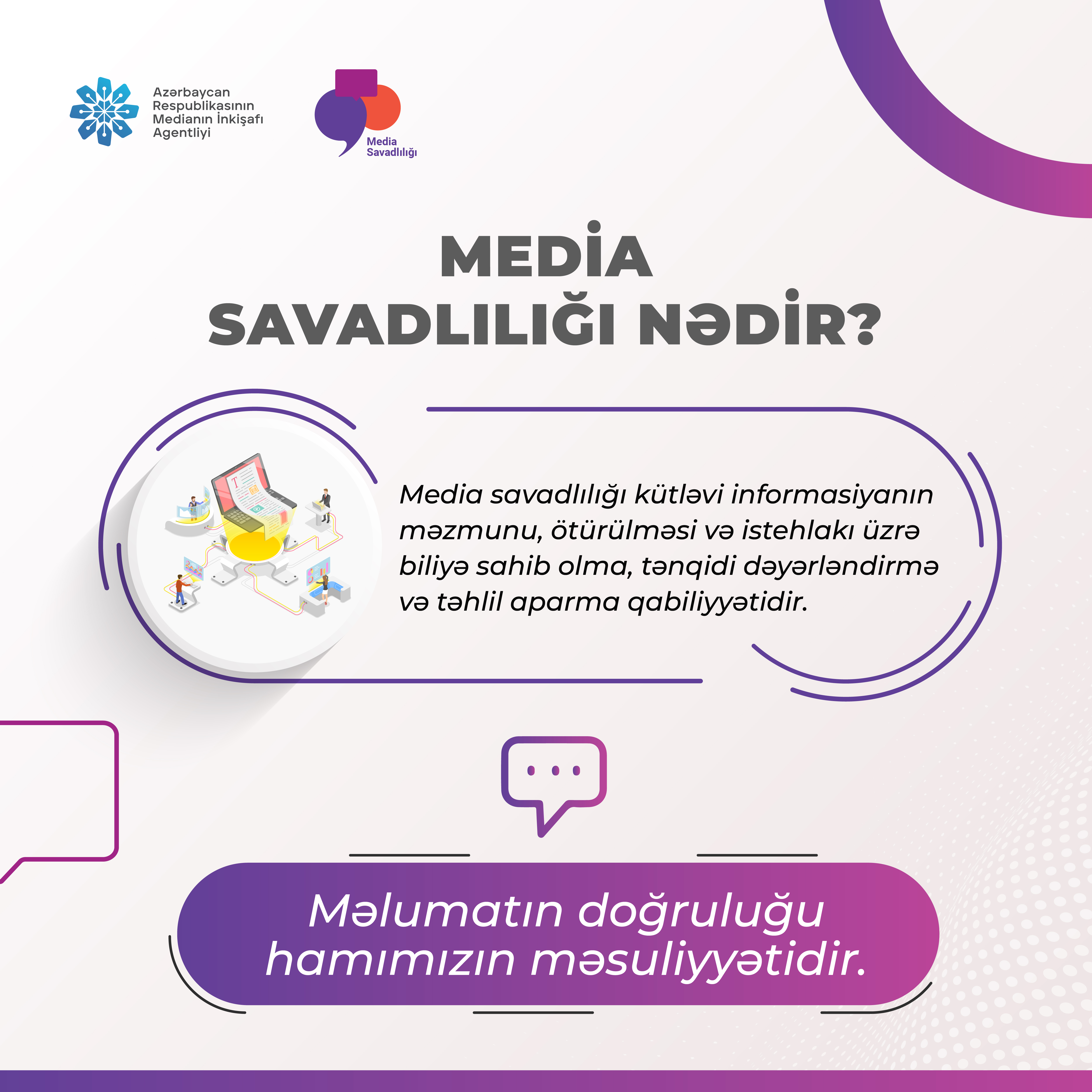 Azərbaycan Respublikasının Medianın İnkişafı Agentliyi

Media Savadlılığı

MEDİA SAVADLILIĞI NƏDİR?

Media savadlılığı kütləvi informasiyanın məzmunu, ötürülməsi və istehlakı üzrə biliyə sahib olma, tənqidi dəyərləndirmə və təhlil aparma qabiliyyətidir.

Məlumatın doğruluğu hamımızın məsuliyyətidir.